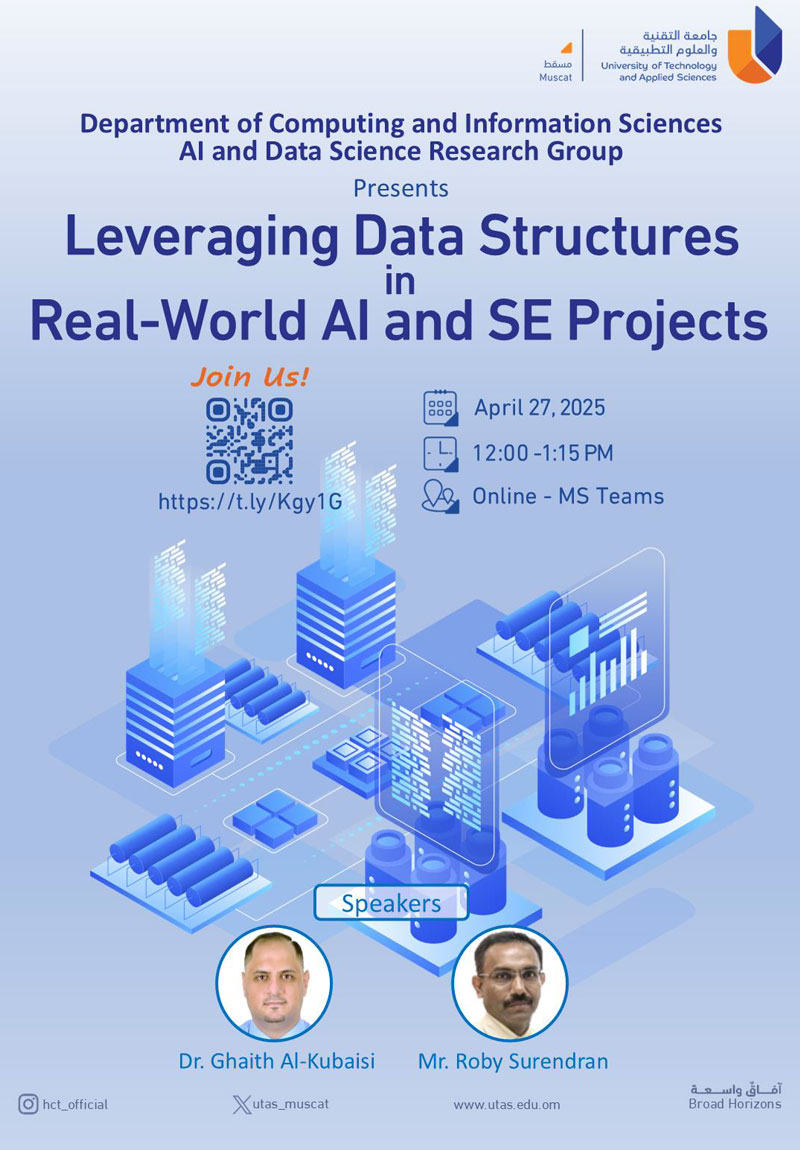 مسقط
Muscat

جامعة التقنية
والعلوم التطبيقية
University of Technology and Applied Sciences

Department of Computing and Information Sciences
AI and Data Science Research Group

Presents

Leveraging Data Structures in Real-World AI and SE Projects

Join Us!

https://t.ly/Kgy1G

April 27, 2025

12:00 -1:15 PM

Online - MS Teams

Speakers

Dr. Ghaith Al-Kubaisi

Mr. Roby Surendran

hct_official

utas_muscat

www.utas.edu.om

آفاق واسعة
Broad Horizons